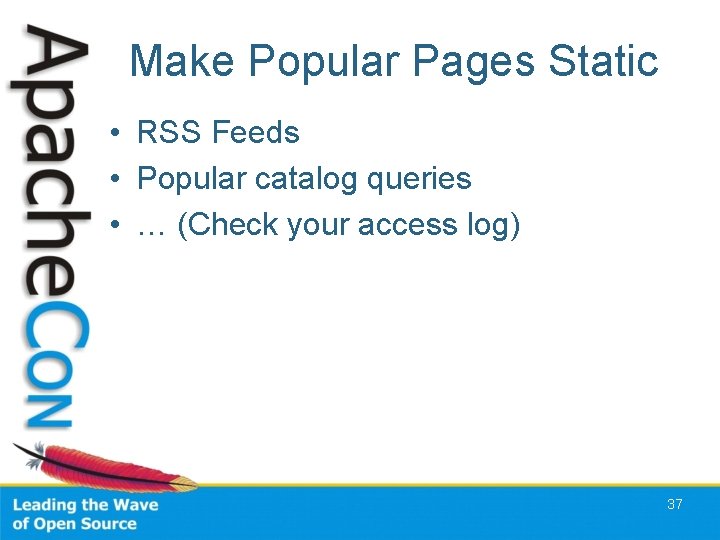 ApacheCon

Make Popular Pages Static

• RSS Feeds
• Popular catalog queries
• … (Check your access log)

Leading the Wave of Open Source

37